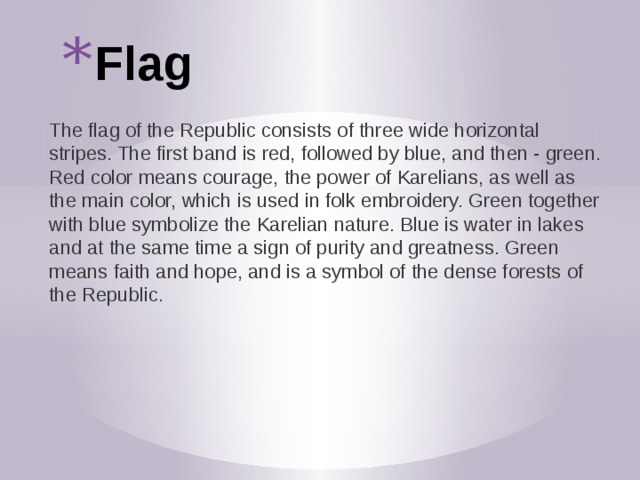 *Flag

The flag of the Republic consists of three wide horizontal stripes. The first band is red, followed by blue, and then - green. Red color means courage, the power of Karelians, as well as the main color, which is used in folk embroidery. Green together with blue symbolize the Karelian nature. Blue is water in lakes and at the same time a sign of purity and greatness. Green means faith and hope, and is a symbol of the dense forests of the Republic.